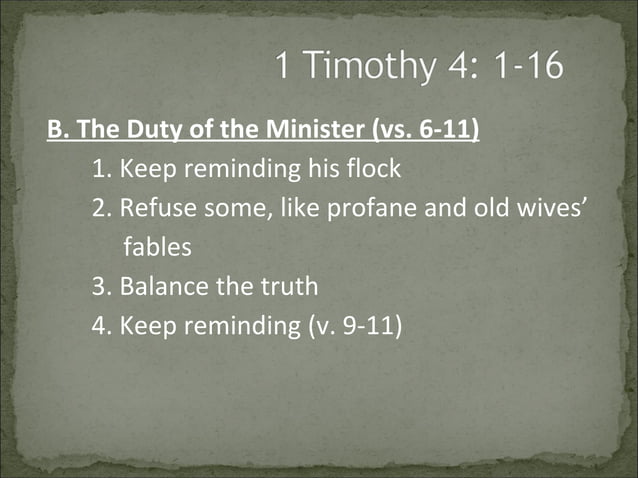 1 Timothy 4: 1-16

B. The Duty of the Minister (vs. 6-11)

1. Keep reminding his flock
2. Refuse some, like profane and old wives' fables
3. Balance the truth
4. Keep reminding (v. 9-11)